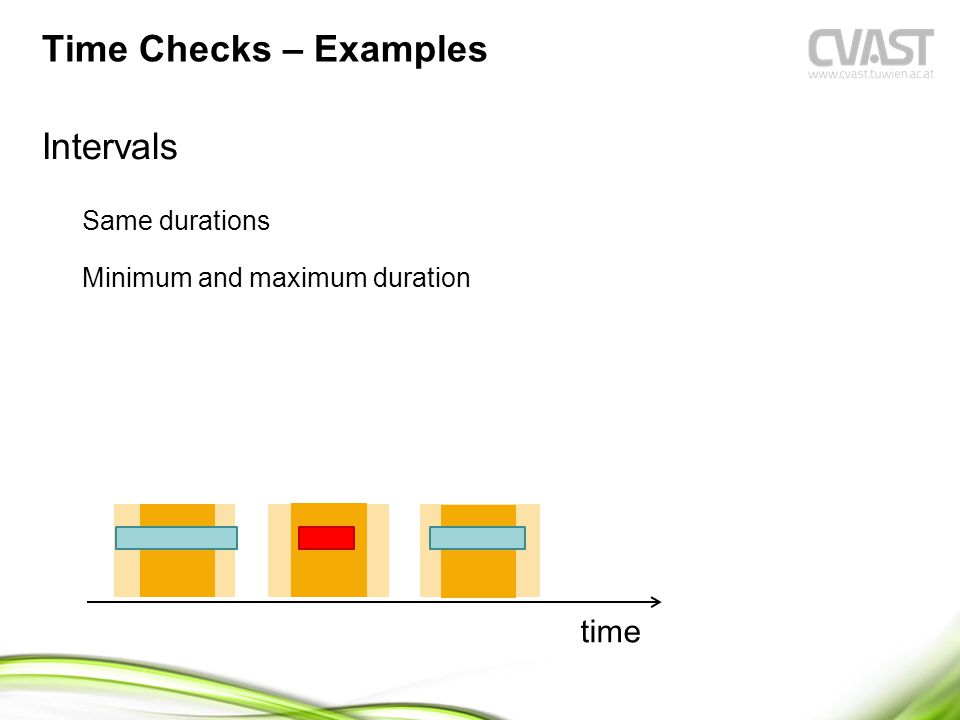 Time Checks – Examples

CVAST
www.cvast.tuwien.ac.at

Intervals

Same durations

Minimum and maximum duration

time